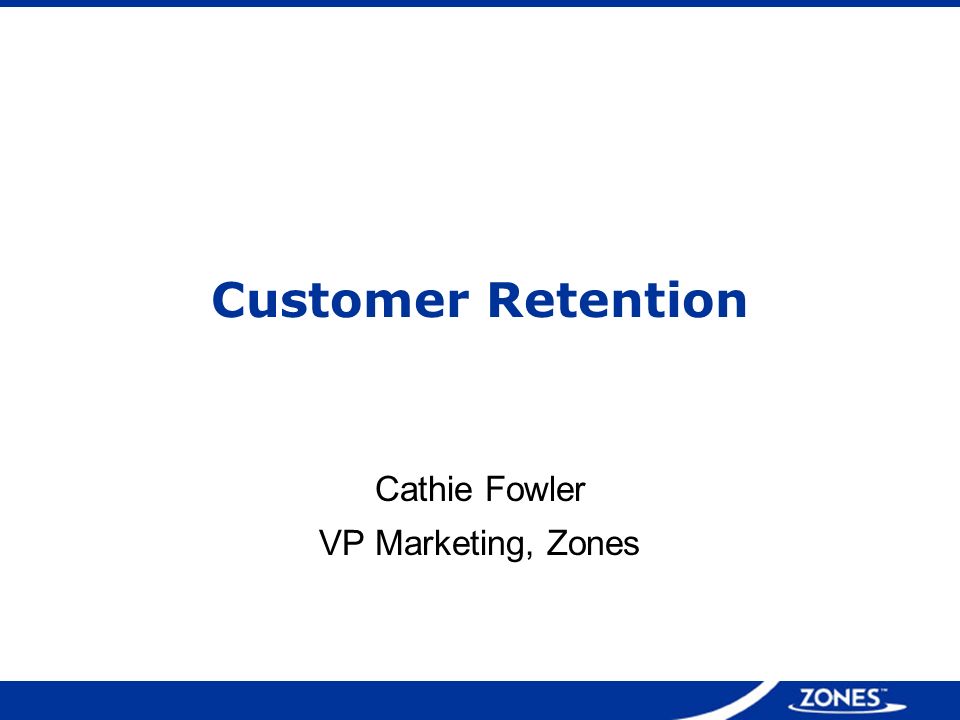 Customer Retention

Cathie Fowler

VP Marketing, Zones

ZONES™